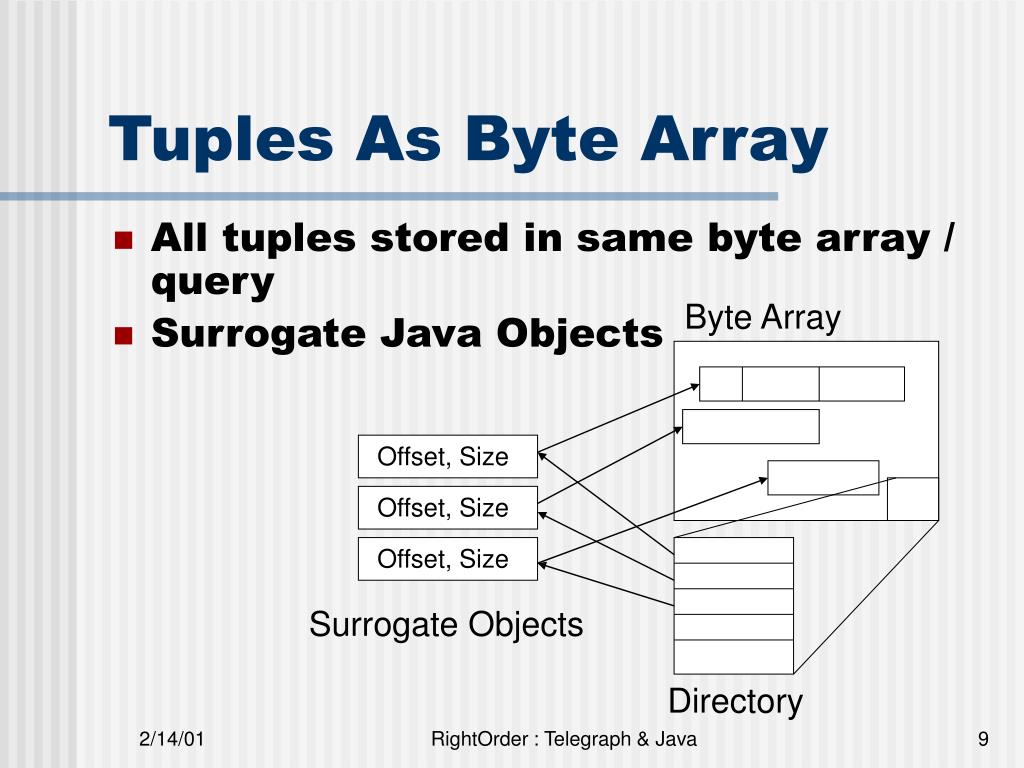 Tuples As Byte Array

All tuples stored in same byte array / query

Surrogate Java Objects

Byte Array

Offset, Size

Offset, Size

Offset, Size

Surrogate Objects

Directory

2/14/01

RightOrder : Telegraph & Java

9